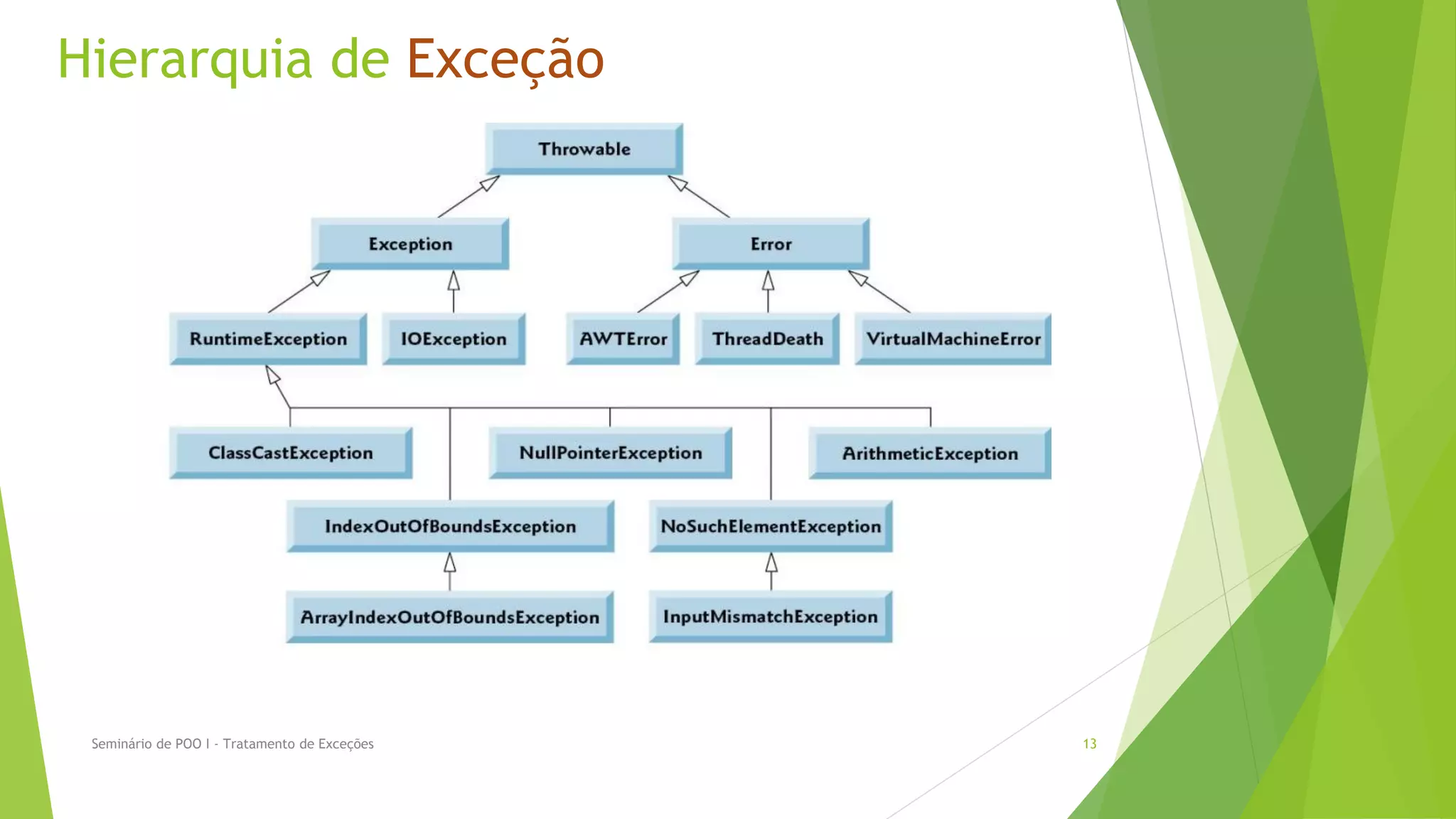 Hierarquia de Exceção

Throwable

Exception

Error

RuntimeException

IOException

AWTError

ThreadDeath

VirtualMachineError

ClassCastException

NullPointerException

ArithmeticException

IndexOutOfBoundsException

NoSuchElementException

ArrayIndexOutOfBoundsException

InputMismatchException

Seminário de POO I - Tratamento de Exceções

13